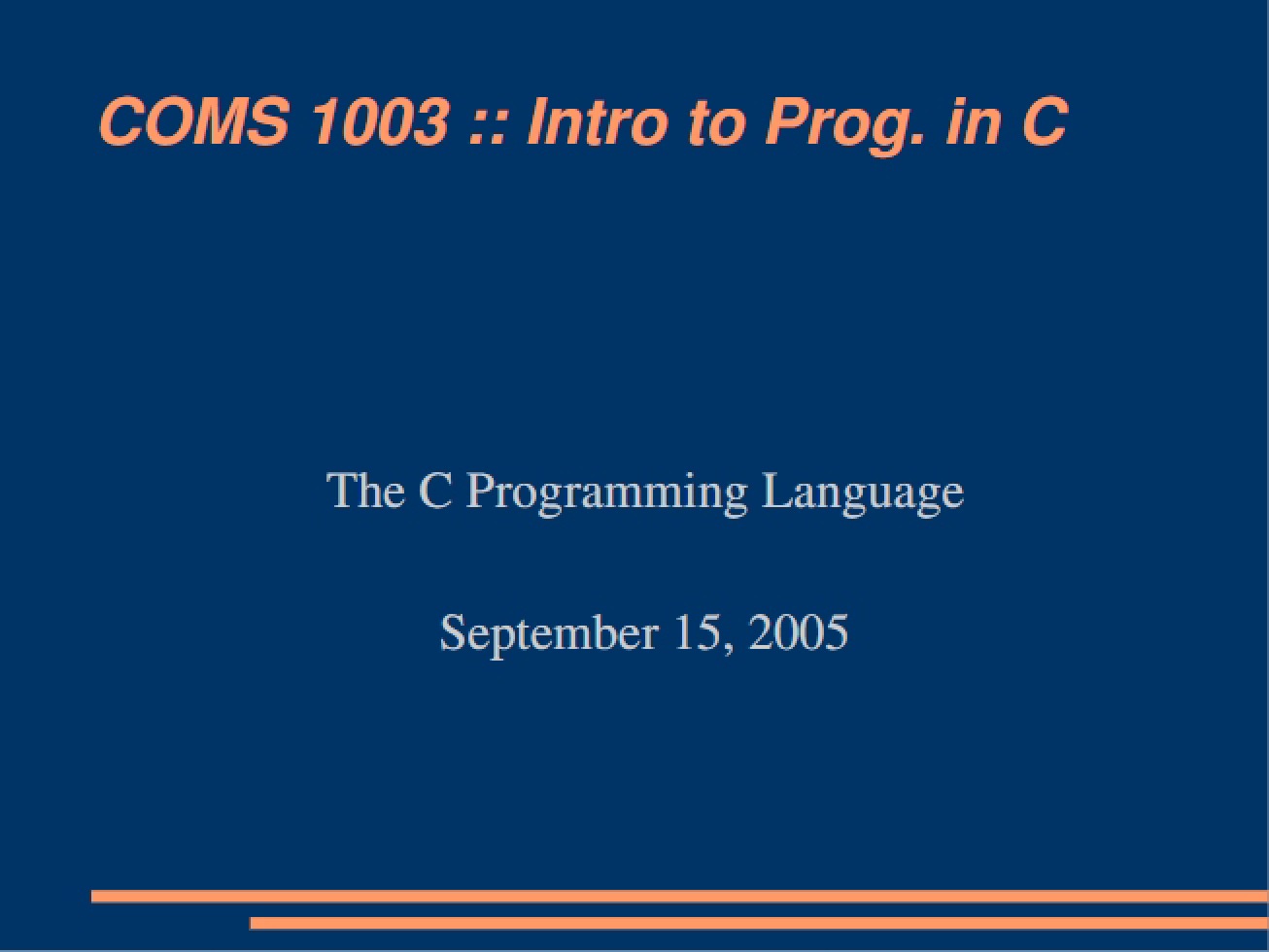 COMS 1003 :: Intro to Prog. in C

The C Programming Language

September 15, 2005